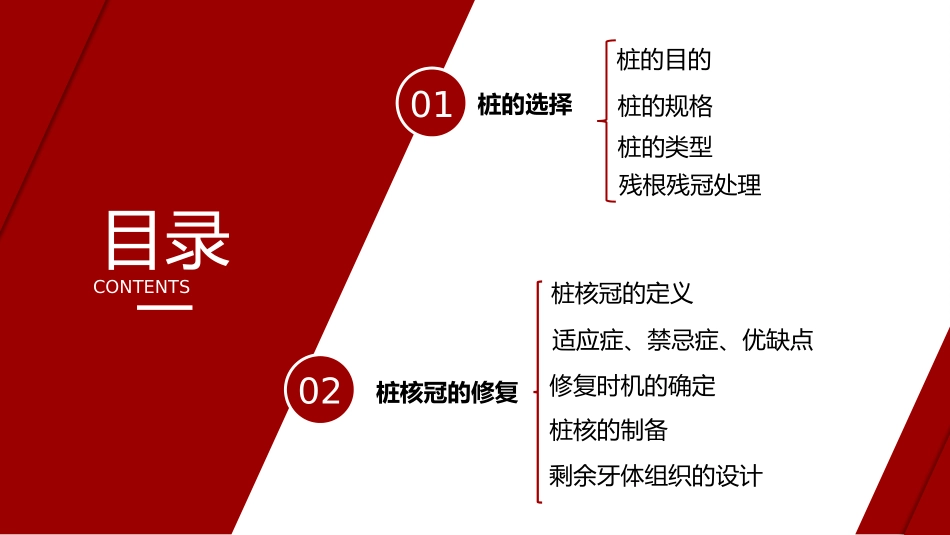 目录
CONTENTS

01 桩的选择

桩的目的
桩的规格
桩的类型
残根残冠处理

02 桩核冠的修复

桩核冠的定义
适应症、禁忌症、优缺点
修复时机的确定
桩核的制备
剩余牙体组织的设计